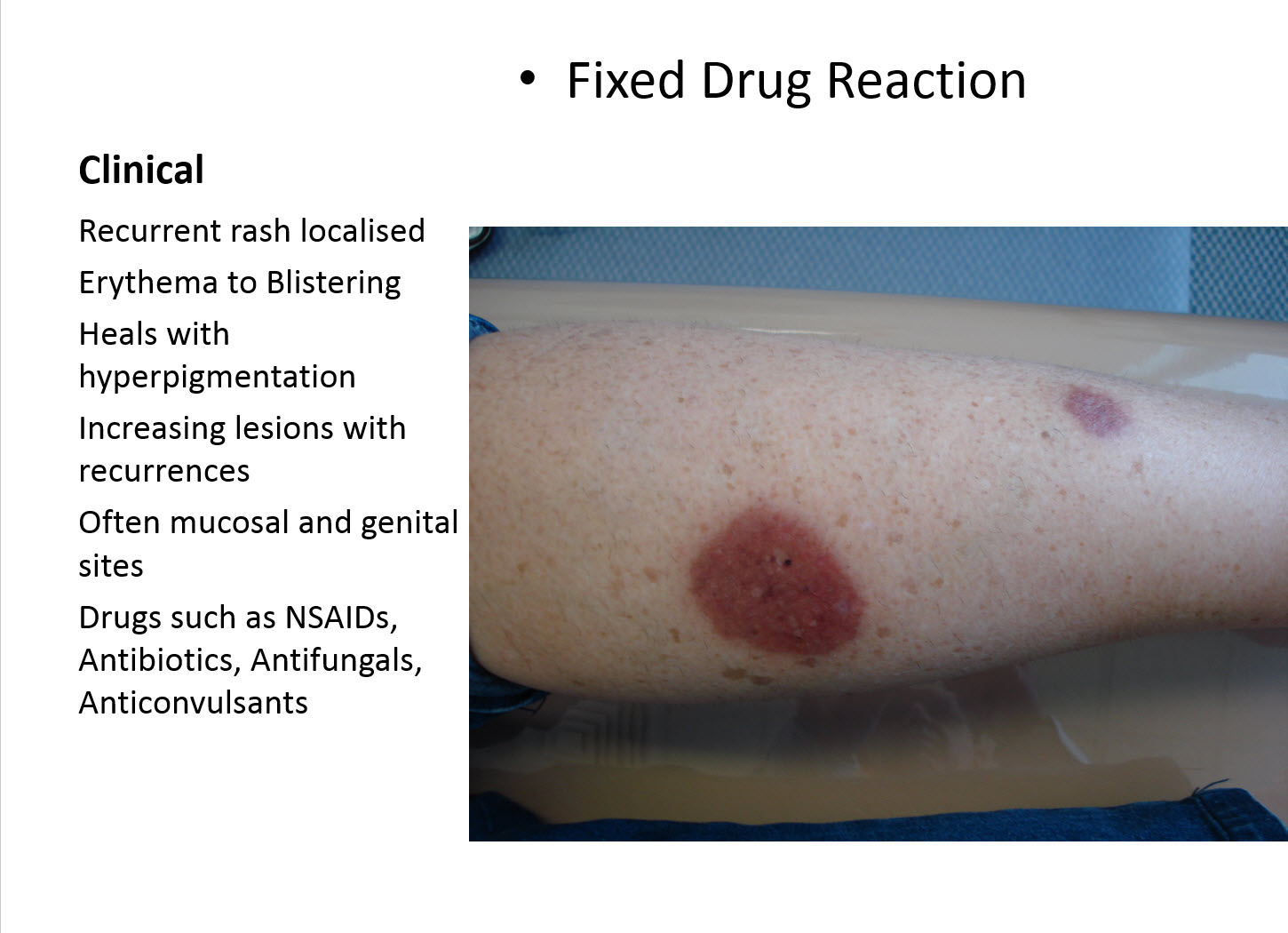 • Fixed Drug Reaction

**Clinical**

Recurrent rash localised

Erythema to Blistering

Heals with hyperpigmentation

Increasing lesions with recurrences

Often mucosal and genital sites

Drugs such as NSAIDs, Antibiotics, Antifungals, Anticonvulsants